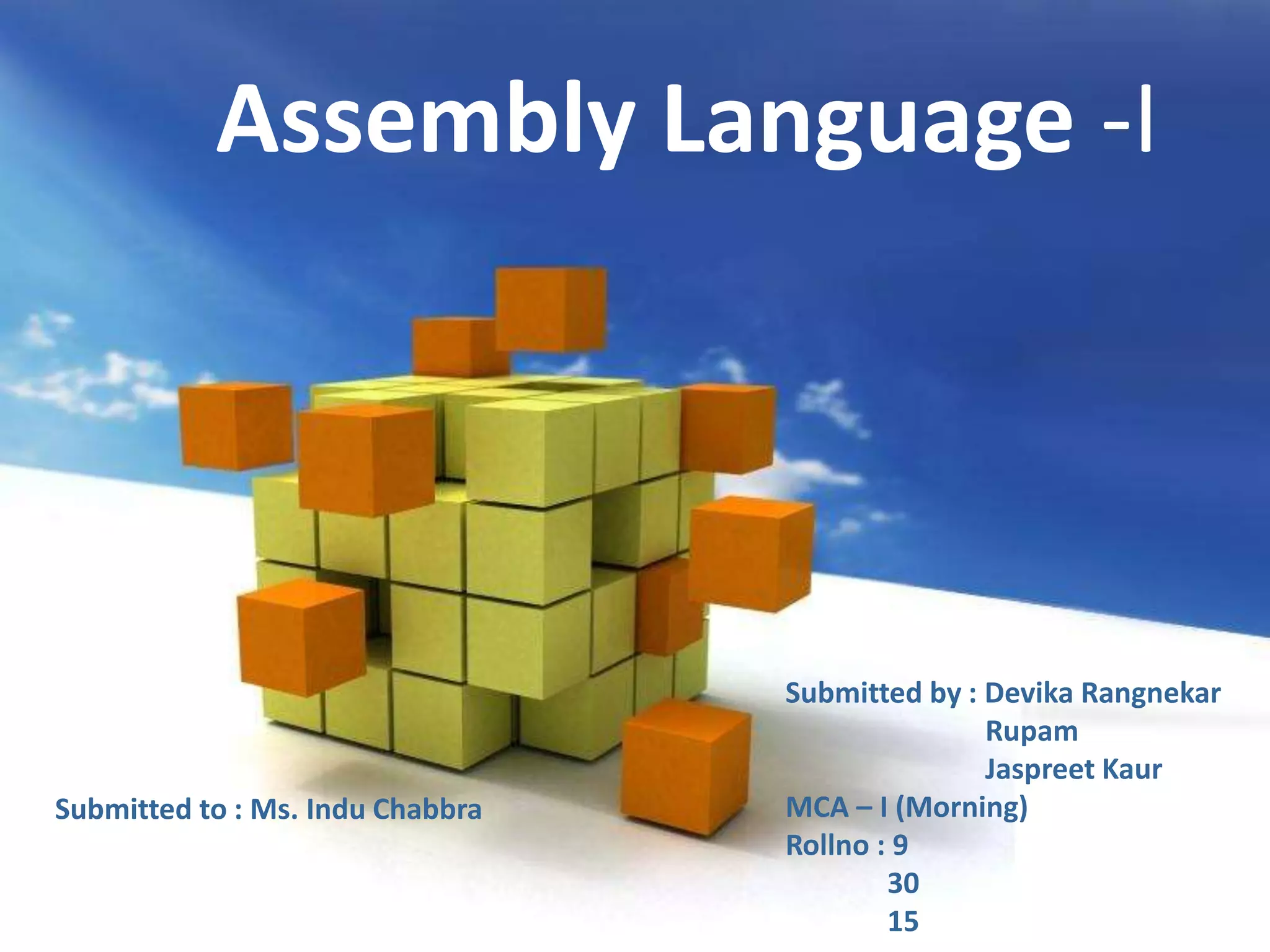 Assembly Language -I

Submitted to : Ms. Indu Chabbra

Submitted by : Devika Rangnekar
Rupam
Jaspreet Kaur
MCA – I (Morning)
Rollno : 9
30
15